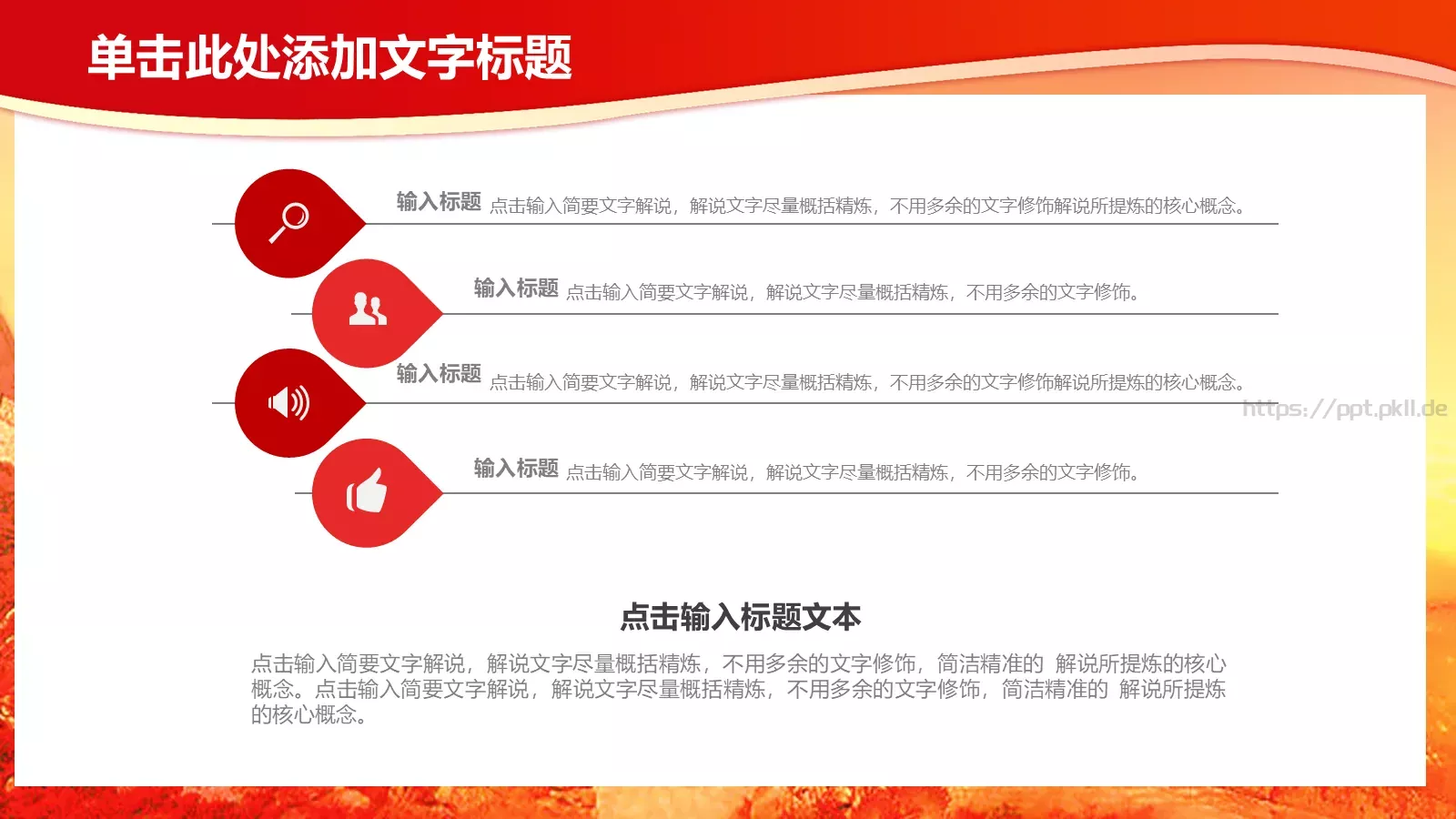 单击此处添加文字标题

输入标题 点击输入简要文字解说，解说文字尽量概括精炼，不用多余的文字修饰解说所提炼的核心概念。

输入标题 点击输入简要文字解说，解说文字尽量概括精炼，不用多余的文字修饰。

输入标题 点击输入简要文字解说，解说文字尽量概括精炼，不用多余的文字修饰解说所提炼的核心概念。

https://ppt.pkll.de

输入标题 点击输入简要文字解说，解说文字尽量概括精炼，不用多余的文字修饰。

点击输入标题文本

点击输入简要文字解说，解说文字尽量概括精炼，不用多余的文字修饰，简洁精准的 解说所提炼的核心概念。点击输入简要文字解说，解说文字尽量概括精炼，不用多余的文字修饰，简洁精准的 解说所提炼的核心概念。